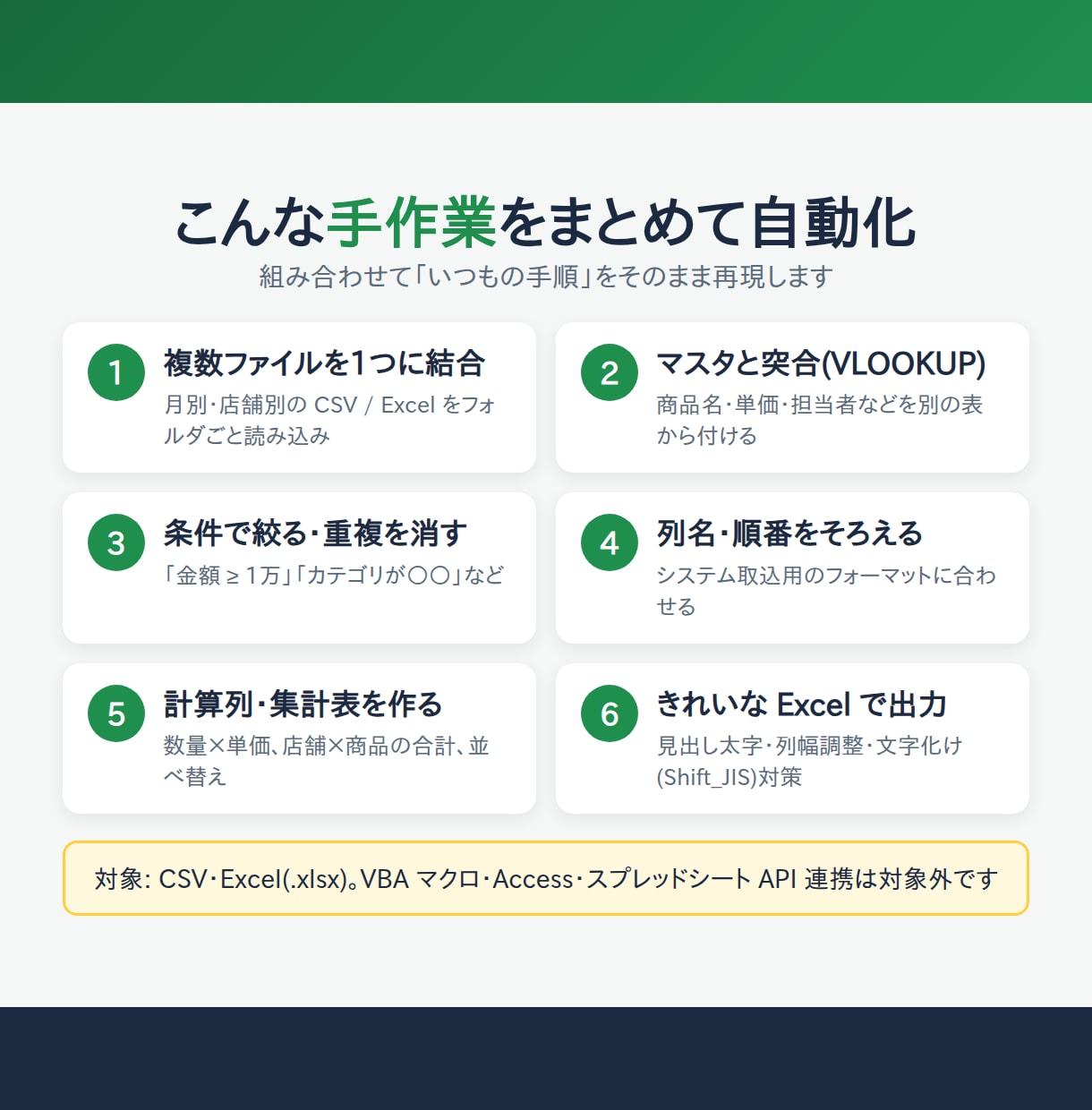 こんな手作業をまとめて自動化

組み合わせて「いつもの手順」をそのまま再現します

1 複数ファイルを1つに結合

月別・店舗別の CSV / Excel をフォルダごと読み込み

2 マスタと突合(VLOOKUP)

商品名・単価・担当者などを別の表から付ける

3 条件で絞る・重複を消す

「金額 ≥ 1万」「カテゴリが〇〇」など

4 列名・順番をそろえる

システム取込用のフォーマットに合わせる

5 計算列・集計表を作る

数量×単価、店舗×商品の合計、並べ替え

6 きれいな Excel で出力

見出し太字・列幅調整・文字化け(Shift_JIS)対策

対象: CSV・Excel(.xlsx)。VBA マクロ・Access・スプレッドシート API 連携は対象外です